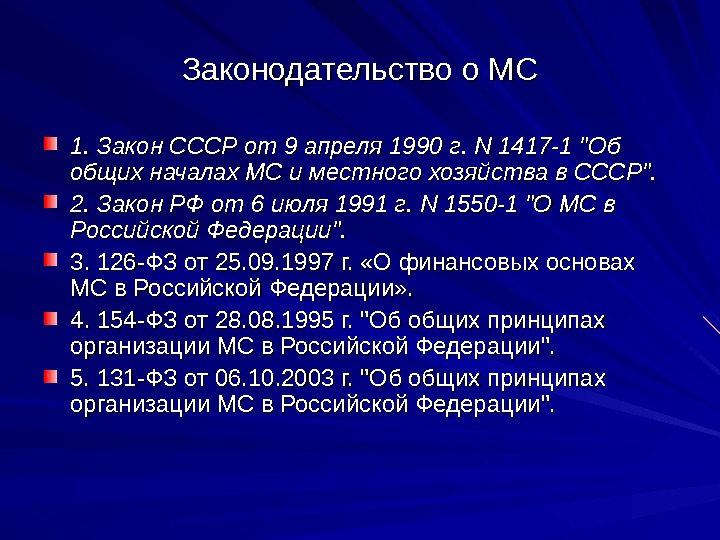 Законодательство о МС

1. Закон СССР от 9 апреля 1990 г. N 1417-1 "Об общих началах МС и местного хозяйства в СССР".

2. Закон РФ от 6 июля 1991 г. N 1550-1 "О МС в Российской Федерации".

3. 126-ФЗ от 25.09.1997 г. «О финансовых основах МС в Российской Федерации».

4. 154-ФЗ от 28.08.1995 г. "Об общих принципах организации МС в Российской Федерации".

5. 131-ФЗ от 06.10.2003 г. "Об общих принципах организации МС в Российской Федерации".